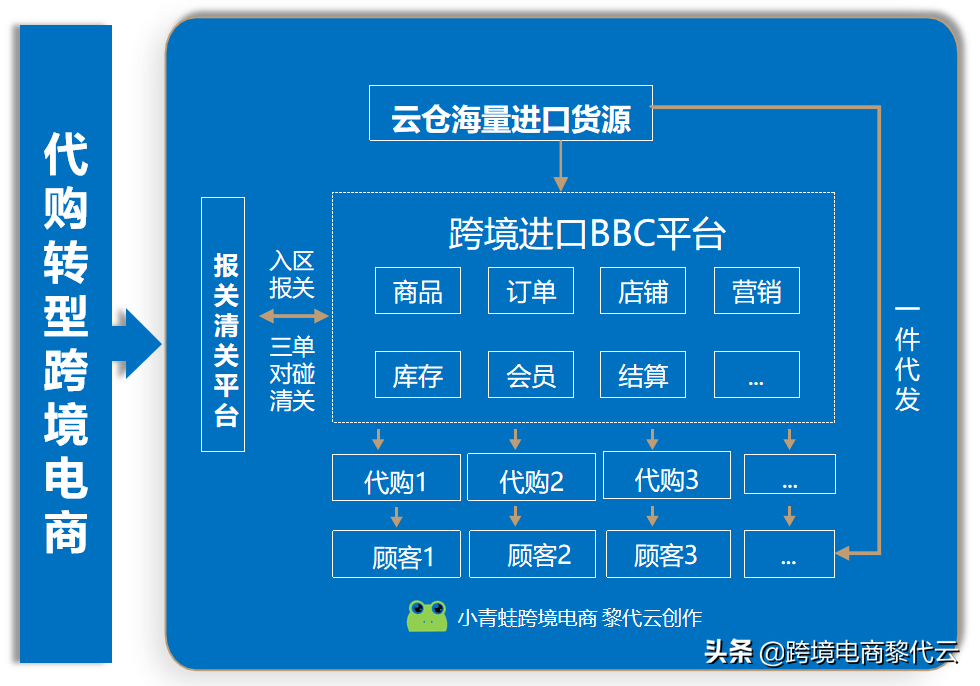 代购转型跨境电商

云仓海量进口货源

报关清关平台

入区报关

三单对碰清关

跨境进口BBC平台

商品 订单 店铺 营销

库存 会员 结算 ...

一件代发

代购1 代购2 代购3 ...

顾客1 顾客2 顾客3 ...

小青蛙跨境电商 黎代云创作

头条 @跨境电商黎代云